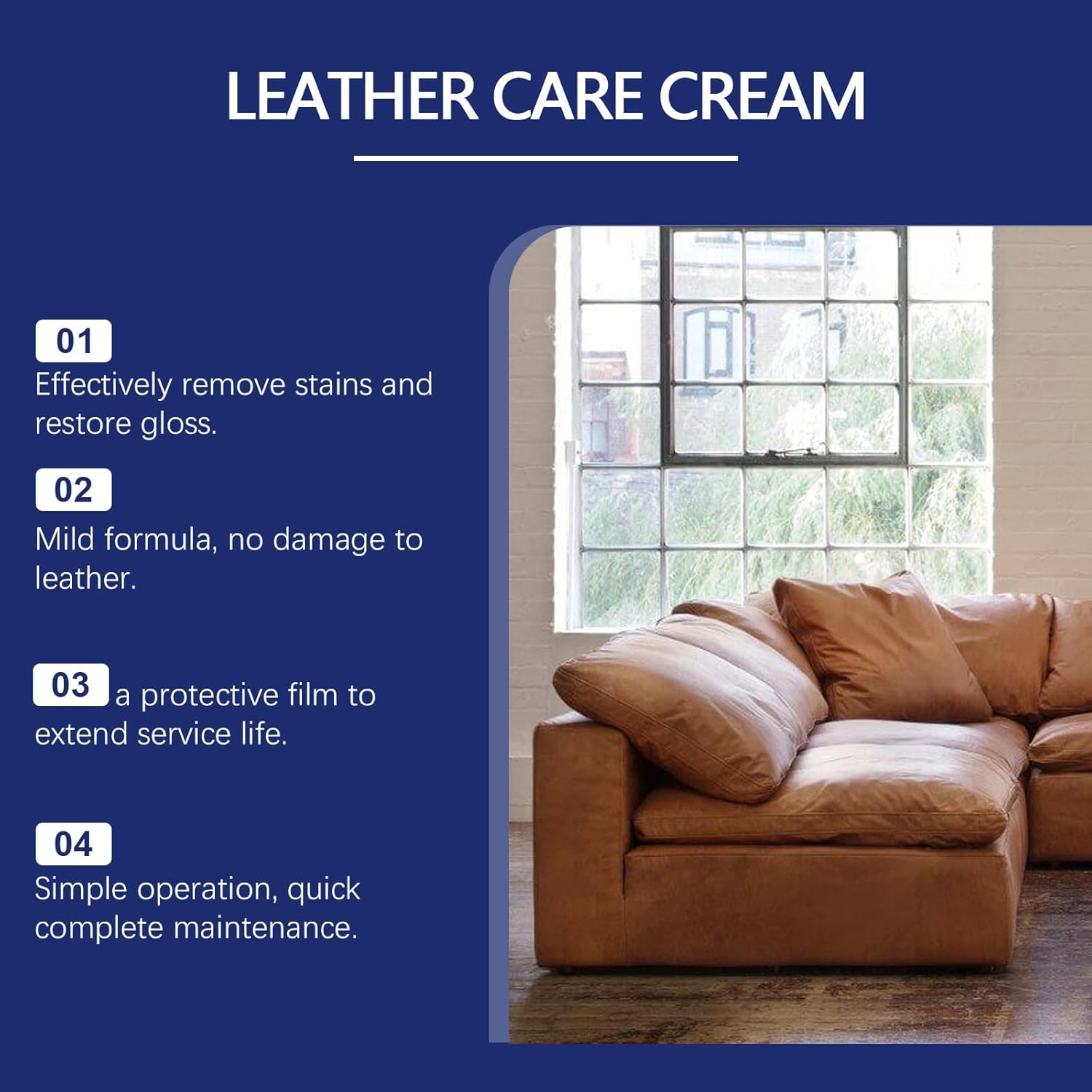 LEATHER CARE CREAM

01
Effectively remove stains and restore gloss.

02
Mild formula, no damage to leather.

03 a protective film to extend service life.

04
Simple operation, quick complete maintenance.